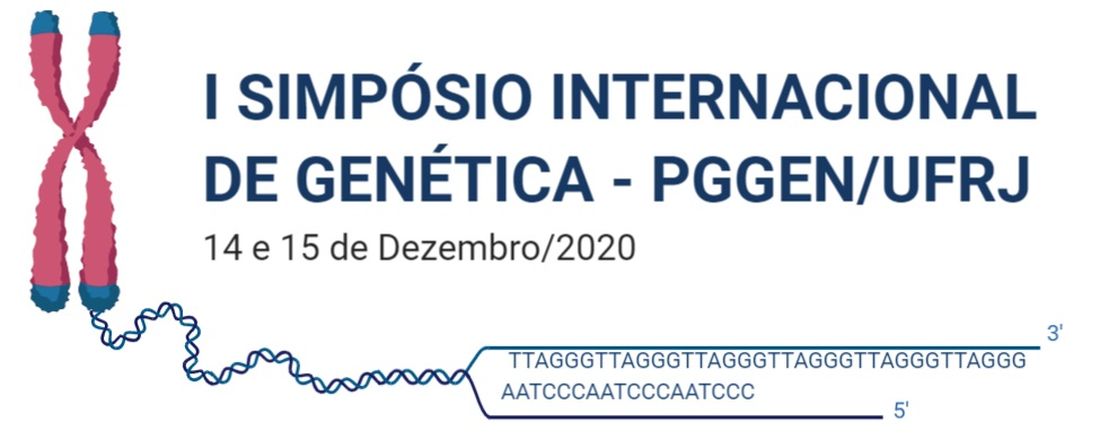 I SIMPÓSIO INTERNACIONAL DE GENÉTICA - PGGEN/UFRJ

14 e 15 de Dezembro/2020

3'
TTAGGGTTAGGGTTAGGGTTAGGGTTAGGGTTAGGG
AATCCCAATCCCAATCCC
5'